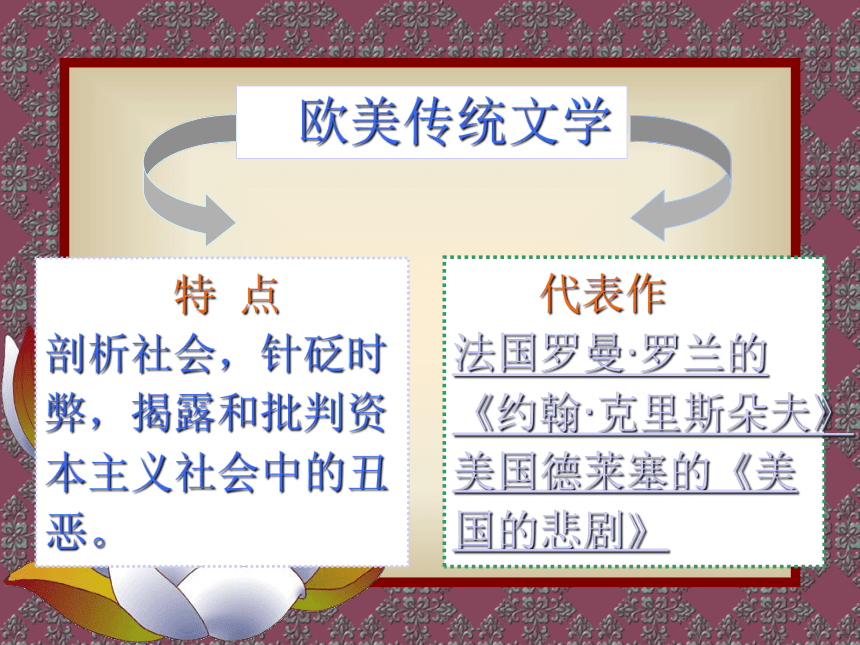 欧美传统文学

特 点
剖析社会，针砭时弊，揭露和批判资本主义社会中的丑恶。

代表作
法国罗曼·罗兰的《约翰·克里斯朵夫》
美国德莱塞的《美国的悲剧》